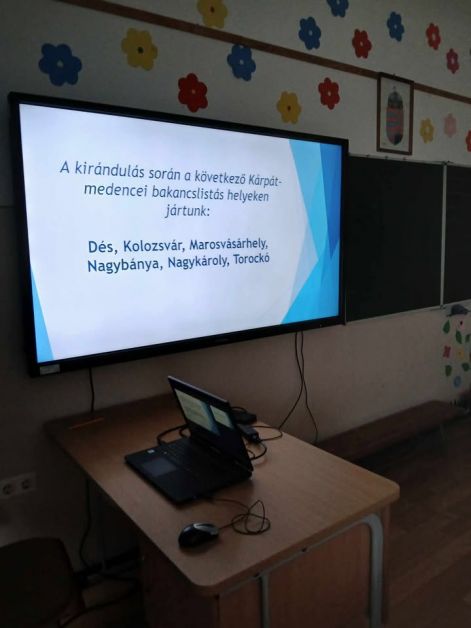 A kirándulás során a következő Kárpát-medencei bakancslistás helyeken jártunk:

Dés, Kolozsvár, Marosvásárhely, Nagybánya, Nagykároly, Torockó